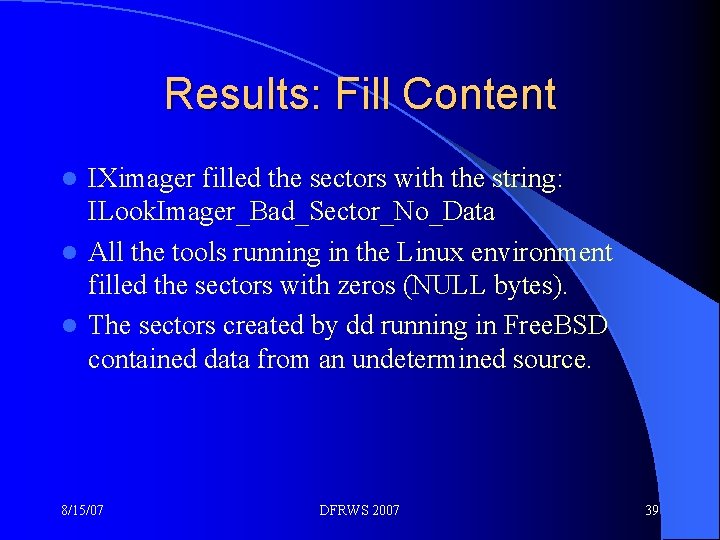 Results: Fill Content

IXimager filled the sectors with the string: ILookImager_Bad_Sector_No_Data

All the tools running in the Linux environment filled the sectors with zeros (NULL bytes).

The sectors created by dd running in FreeBSD contained data from an undetermined source.

8/15/07

DFRWS 2007

39